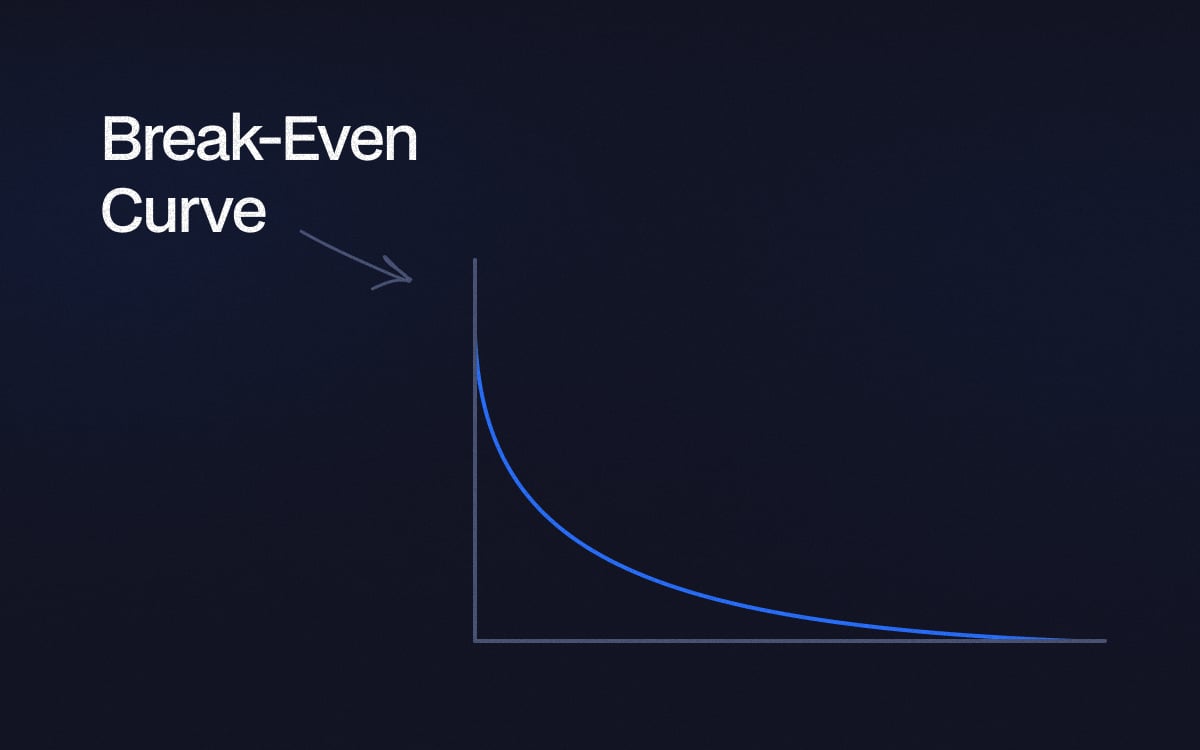 Break-Even Curve